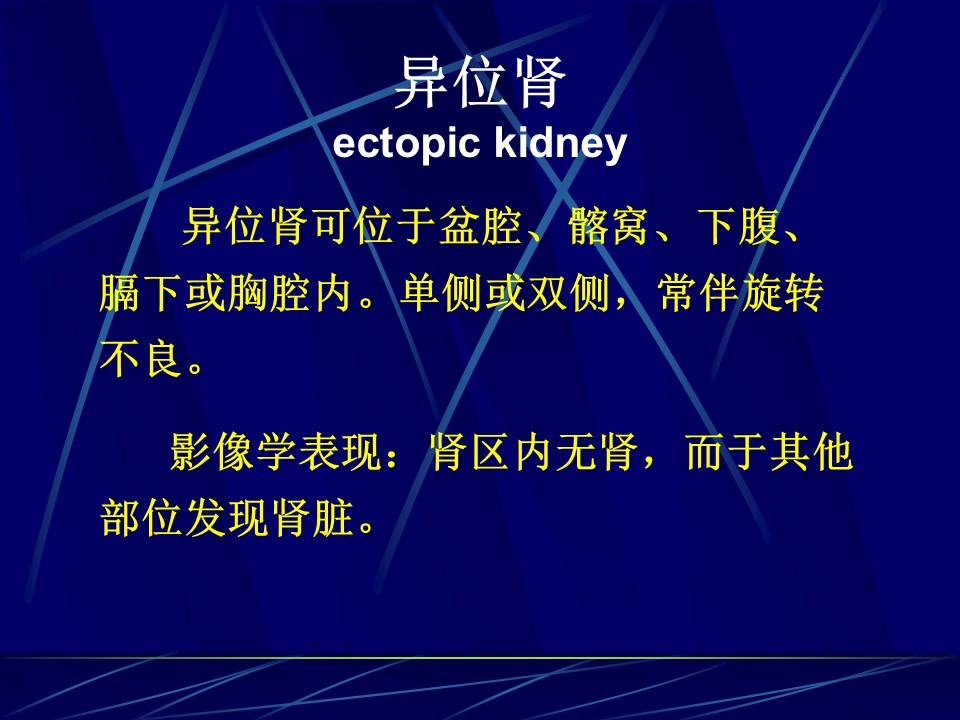 异位肾
ectopic kidney

异位肾可位于盆腔、髂窝、下腹、膈下或胸腔内。单侧或双侧，常伴旋转不良。

影像学表现：肾区内无肾，而于其他部位发现肾脏。